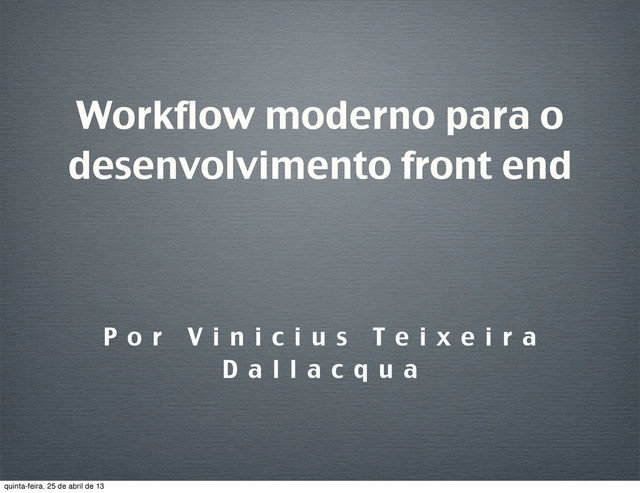 Workflow moderno para o desenvolvimento front end

Por Vinicius Teixeira Dallacqua

quinta-feira, 25 de abril de 13